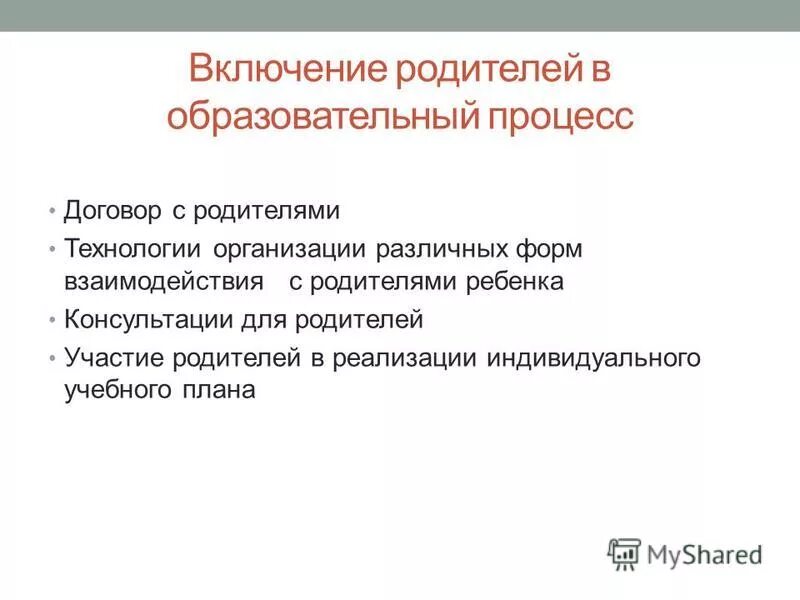 Включение родителей в образовательный процесс

• Договор с родителями
• Технологии организации различных форм взаимодействия с родителями ребенка
• Консультации для родителей
• Участие родителей в реализации индивидуального учебного плана

MyShared